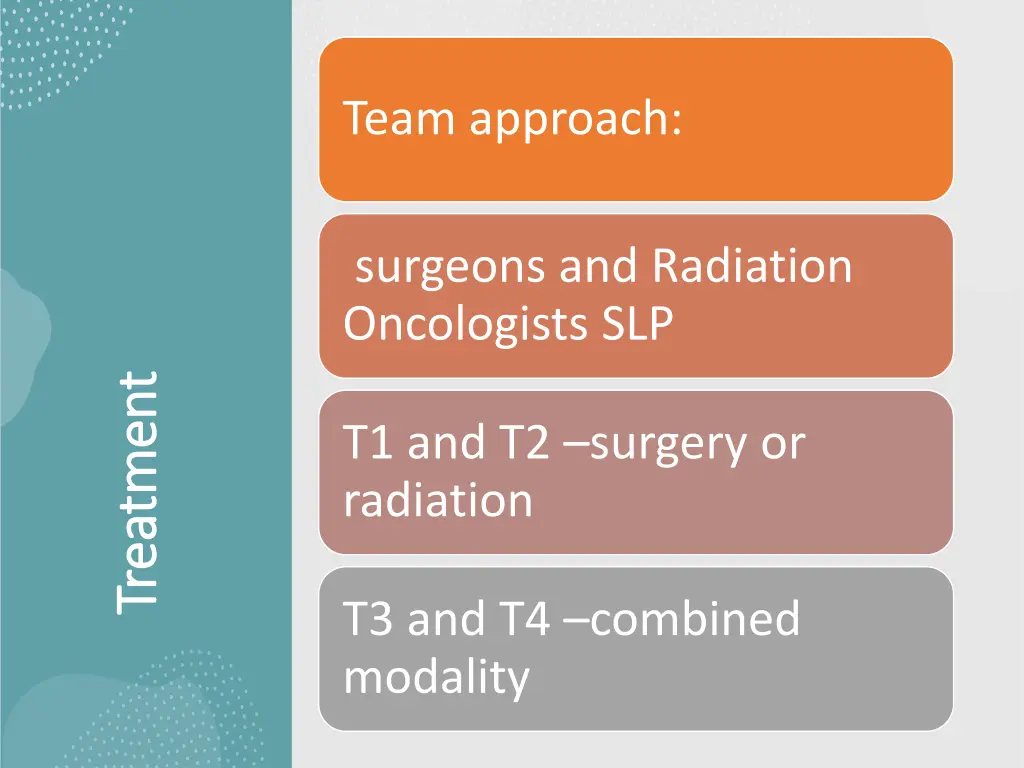 Treatment

Team approach:

surgeons and Radiation Oncologists SLP

T1 and T2 –surgery or radiation

T3 and T4 –combined modality